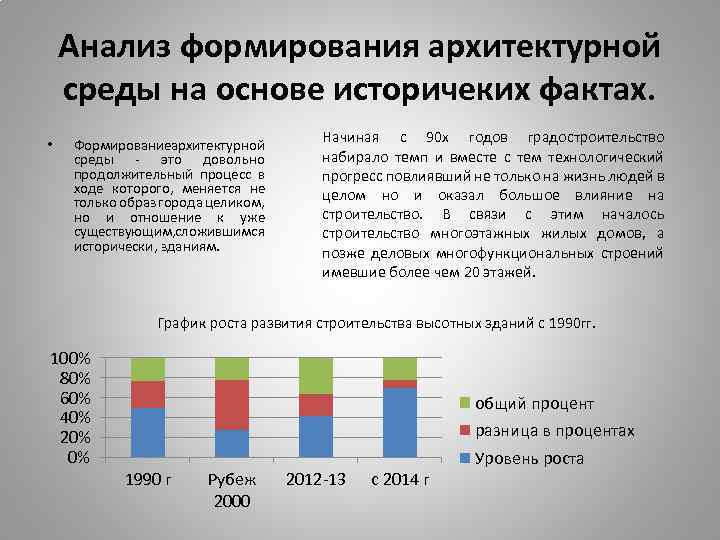 Анализ формирования архитектурной среды на основе историчеких фактах.

• Формированиеархитектурной среды - это довольно продолжительный процесс в ходе которого, меняется не только образ города целиком, но и отношение к уже существующим,сложившимся исторически, зданиям.

Начиная с 90х годов градостроительство набирало темп и вместе с тем технологический прогресс повлиявший не только на жизнь людей в целом но и оказал большое влияние на строительство. В связи с этим началось строительство многоэтажных жилых домов, а позже деловых многофункциональных строений имевшие более чем 20 этажей.

График роста развития строительства высотных зданий с 1990гг.

100%
80%
60%
40%
20%
0%

1990 г
Рубеж 2000
2012-13
с 2014 г

общий процент
разница в процентах
Уровень роста